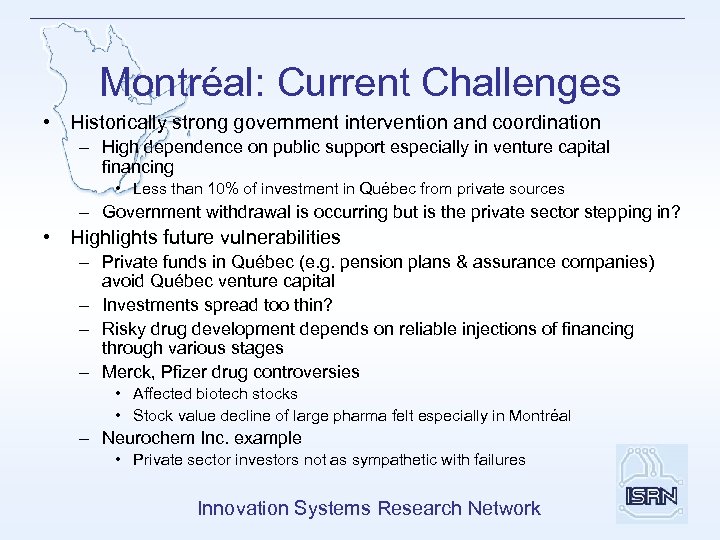 Montréal: Current Challenges

• Historically strong government intervention and coordination
– High dependence on public support especially in venture capital financing
• Less than 10% of investment in Québec from private sources
– Government withdrawal is occurring but is the private sector stepping in?

• Highlights future vulnerabilities
– Private funds in Québec (e.g. pension plans & assurance companies) avoid Québec venture capital
– Investments spread too thin?
– Risky drug development depends on reliable injections of financing through various stages
– Merck, Pfizer drug controversies
• Affected biotech stocks
• Stock value decline of large pharma felt especially in Montréal
– Neurochem Inc. example
• Private sector investors not as sympathetic with failures

Innovation Systems Research Network

ISRN